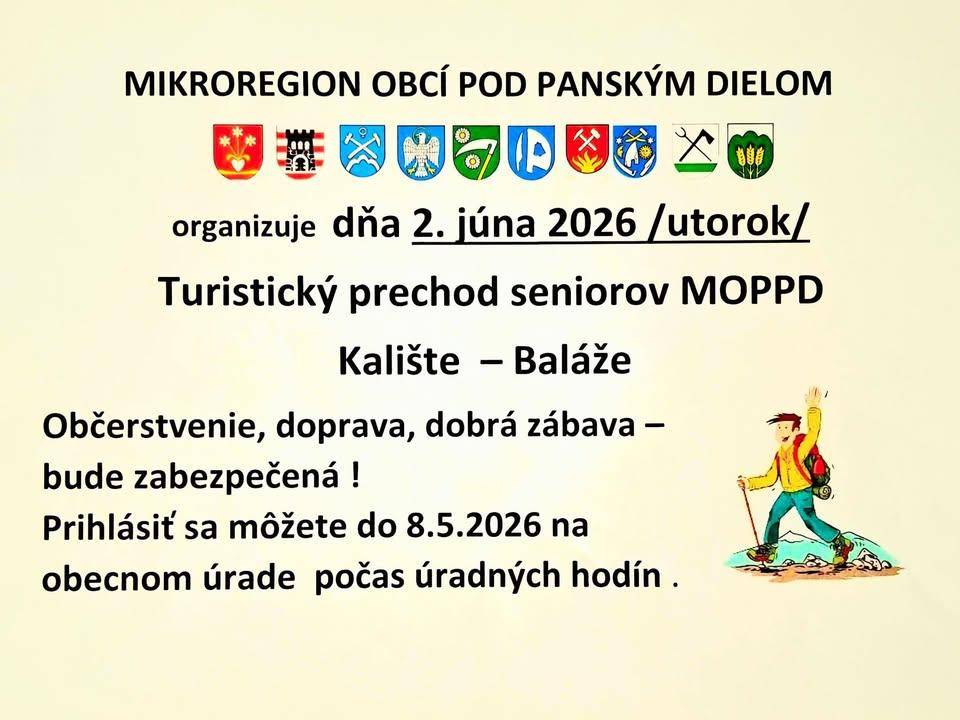 MIKROREGION OBCÍ POD PANSKÝM DIELOM

organizuje dňa 2. júna 2026 /utorok/

Turistický prechod seniorov MOPPD

Kalište – Baláže

Občerstvenie, doprava, dobrá zábava – bude zabezpečená !
Prihlásiť sa môžete do 8.5.2026 na obecnom úrade počas úradných hodín .